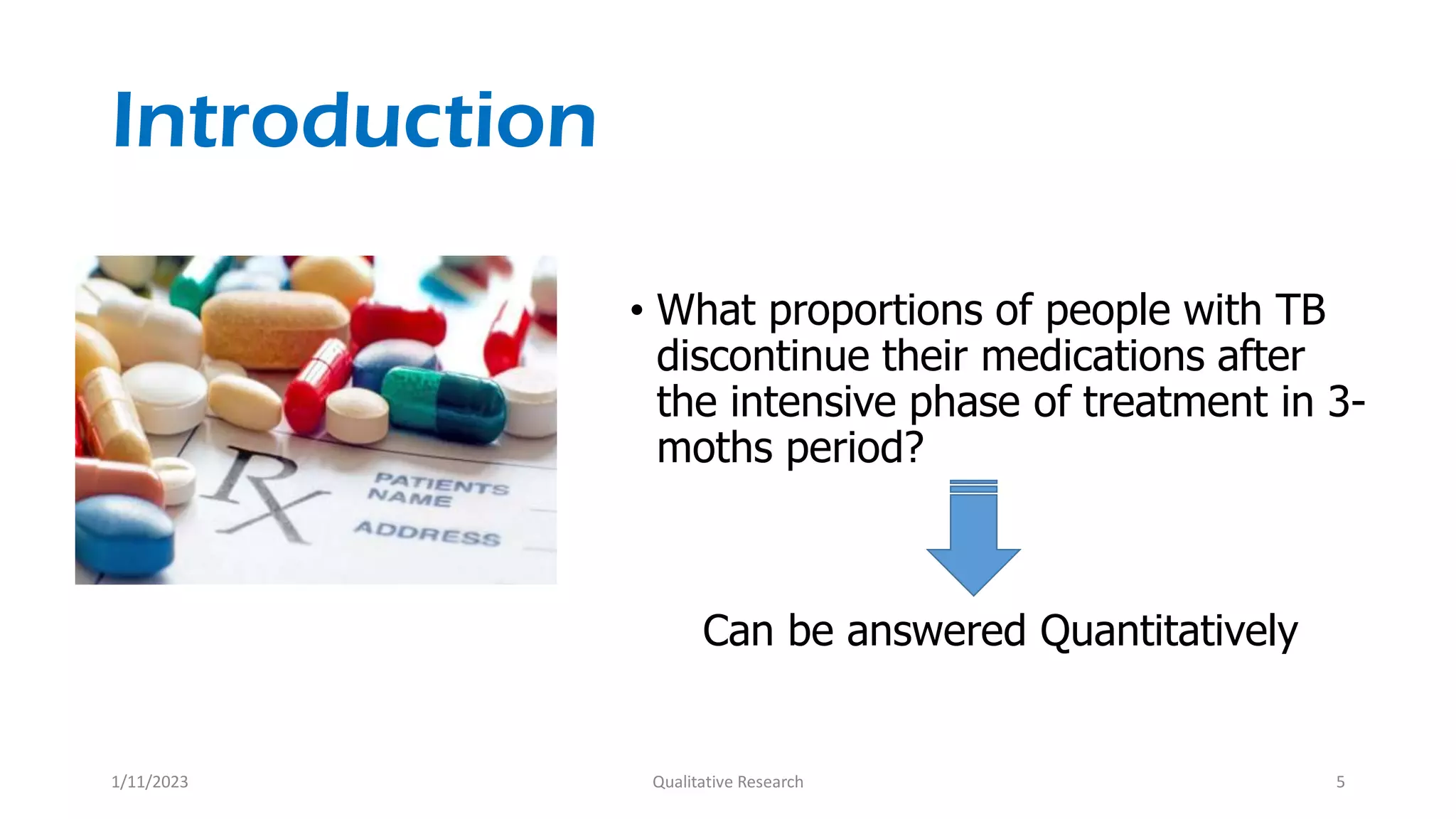 Introduction

Rx

PATIENTS NAME

ADDRESS

• What proportions of people with TB discontinue their medications after the intensive phase of treatment in 3-moths period?

Can be answered Quantitatively

1/11/2023

Qualitative Research

5